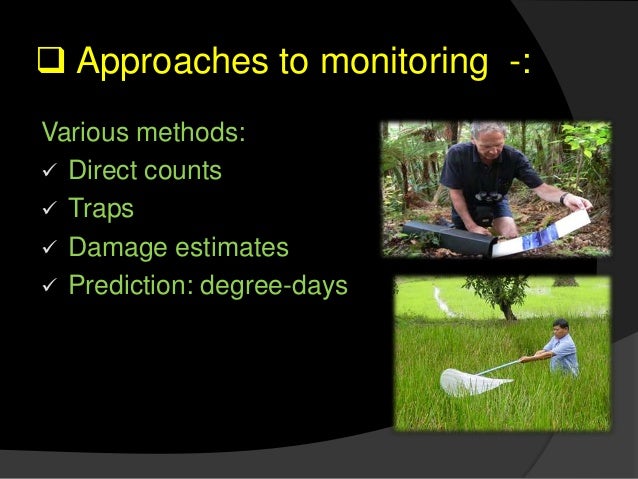 ❑ Approaches to monitoring -:

Various methods:
✓ Direct counts
✓ Traps
✓ Damage estimates
✓ Prediction: degree-days